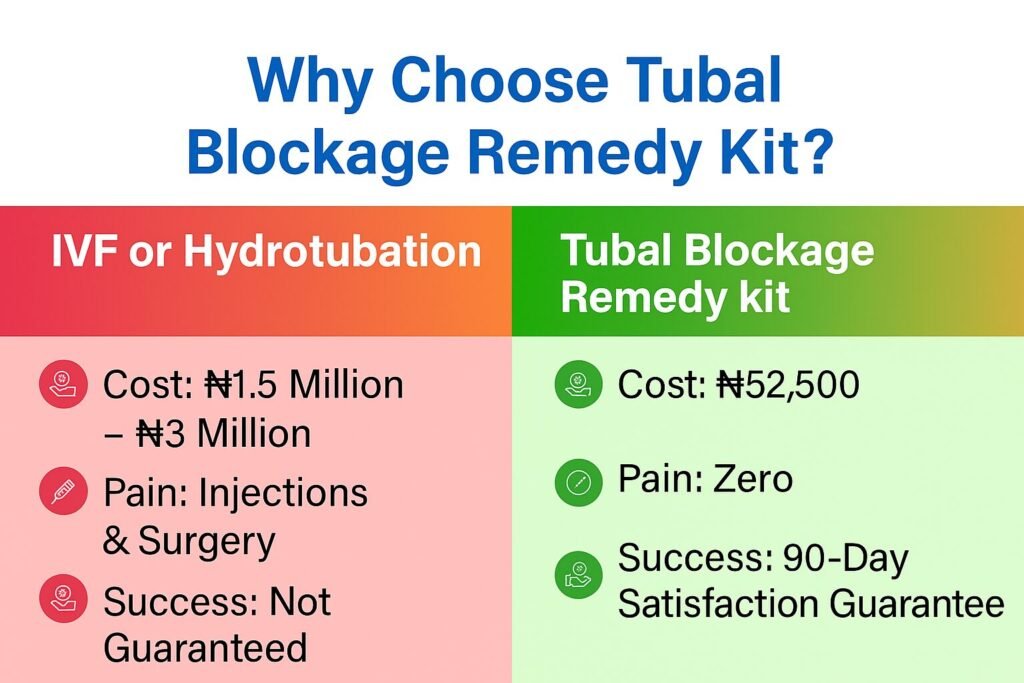 Why Choose Tubal Blockage Remedy Kit?

IVF or Hydrotubation

Cost: ₦1.5 Million – ₦3 Million

Pain: Injections & Surgery

Success: Not Guaranteed

Tubal Blockage Remedy kit

Cost: ₦52,500

Pain: Zero

Success: 90-Day Satisfaction Guarantee